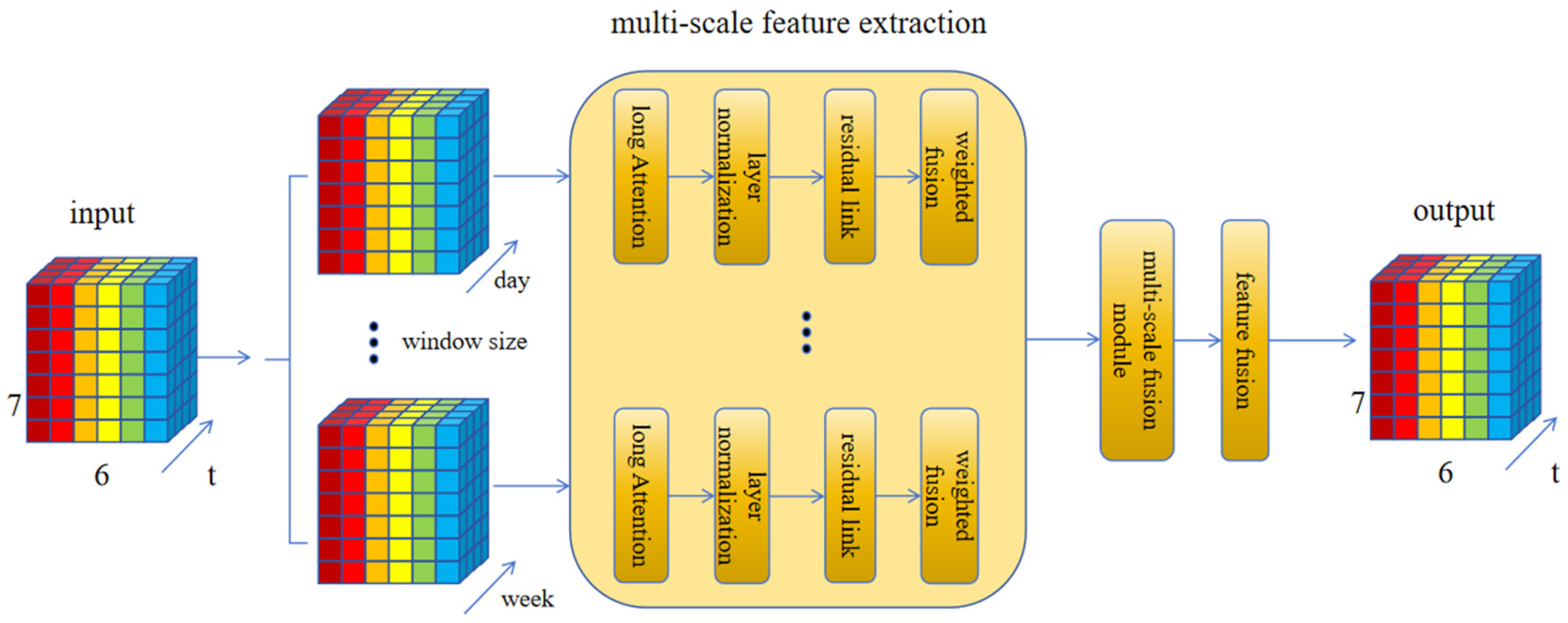 multi-scale feature extraction

input

7

6

t

day

window size

week

long Attention

layer normalization

residual link

weighted fusion

long Attention

layer normalization

residual link

weighted fusion

multi-scale fusion module

feature fusion

output

7

6

t